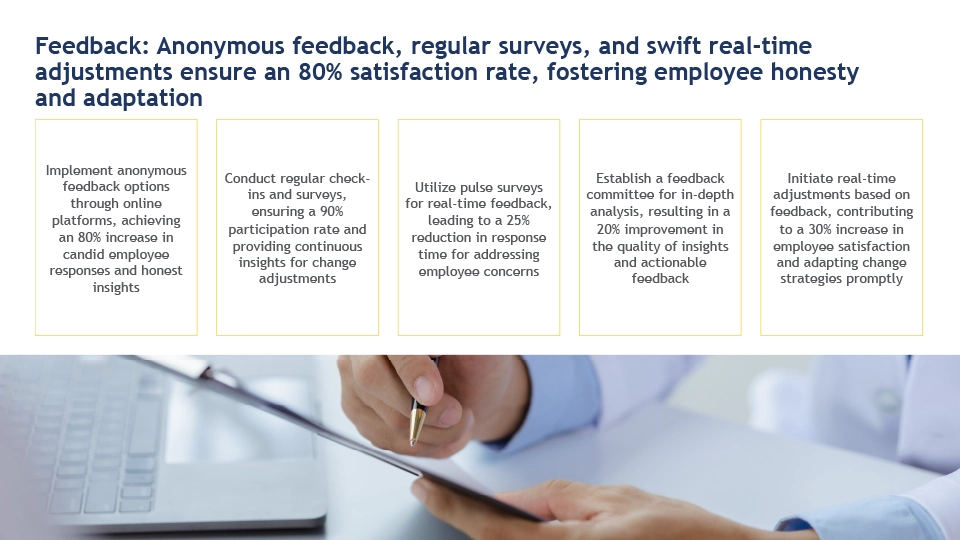 Feedback: Anonymous feedback, regular surveys, and swift real-time adjustments ensure an 80% satisfaction rate, fostering employee honesty and adaptation

Implement anonymous feedback options through online platforms, achieving an 80% increase in candid employee responses and honest insights

Conduct regular check-ins and surveys, ensuring a 90% participation rate and providing continuous insights for change adjustments

Utilize pulse surveys for real-time feedback, leading to a 25% reduction in response time for addressing employee concerns

Establish a feedback committee for in-depth analysis, resulting in a 20% improvement in the quality of insights and actionable feedback

Initiate real-time adjustments based on feedback, contributing to a 30% increase in employee satisfaction and adapting change strategies promptly